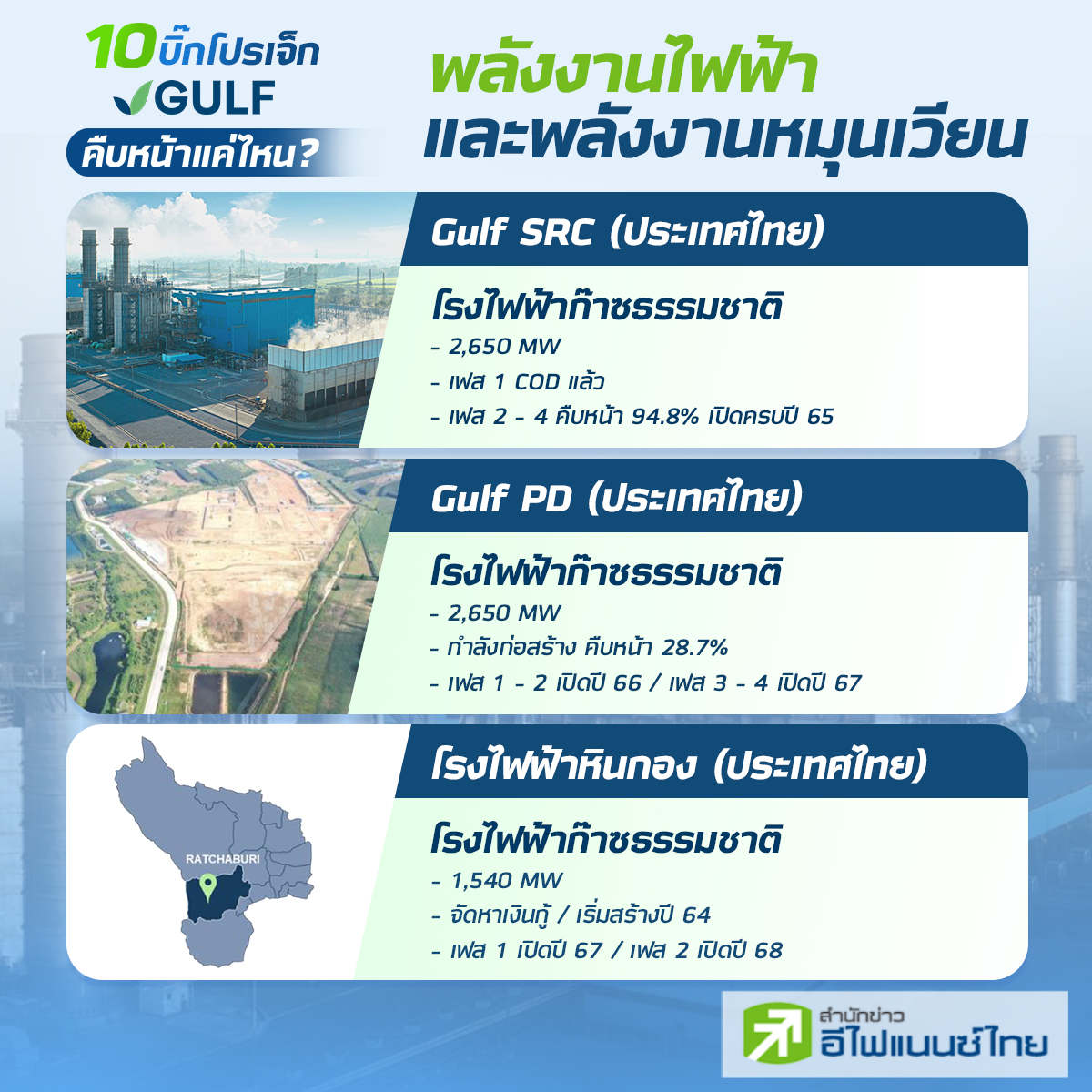 10 บิ๊กโปรเจ็ก
GULF
คืบหน้าแค่ไหน?

พลังงานไฟฟ้า
และพลังงานหมุนเวียน

Gulf SRC (ประเทศไทย)

โรงไฟฟ้าก๊าซธรรมชาติ
- 2,650 MW
- เฟส 1 COD แล้ว
- เฟส 2 - 4 คืบหน้า 94.8% เปิดครบปี 65

Gulf PD (ประเทศไทย)

โรงไฟฟ้าก๊าซธรรมชาติ
- 2,650 MW
- กำลังก่อสร้าง คืบหน้า 28.7%
- เฟส 1 - 2 เปิดปี 66 / เฟส 3 - 4 เปิดปี 67

RATCHABURI

โรงไฟฟ้าหินกอง (ประเทศไทย)

โรงไฟฟ้าก๊าซธรรมชาติ
- 1,540 MW
- จัดหาเงินกู้ / เริ่มสร้างปี 64
- เฟส 1 เปิดปี 67 / เฟส 2 เปิดปี 68

สำนักข่าว
อีไฟแนนซ์ไทย